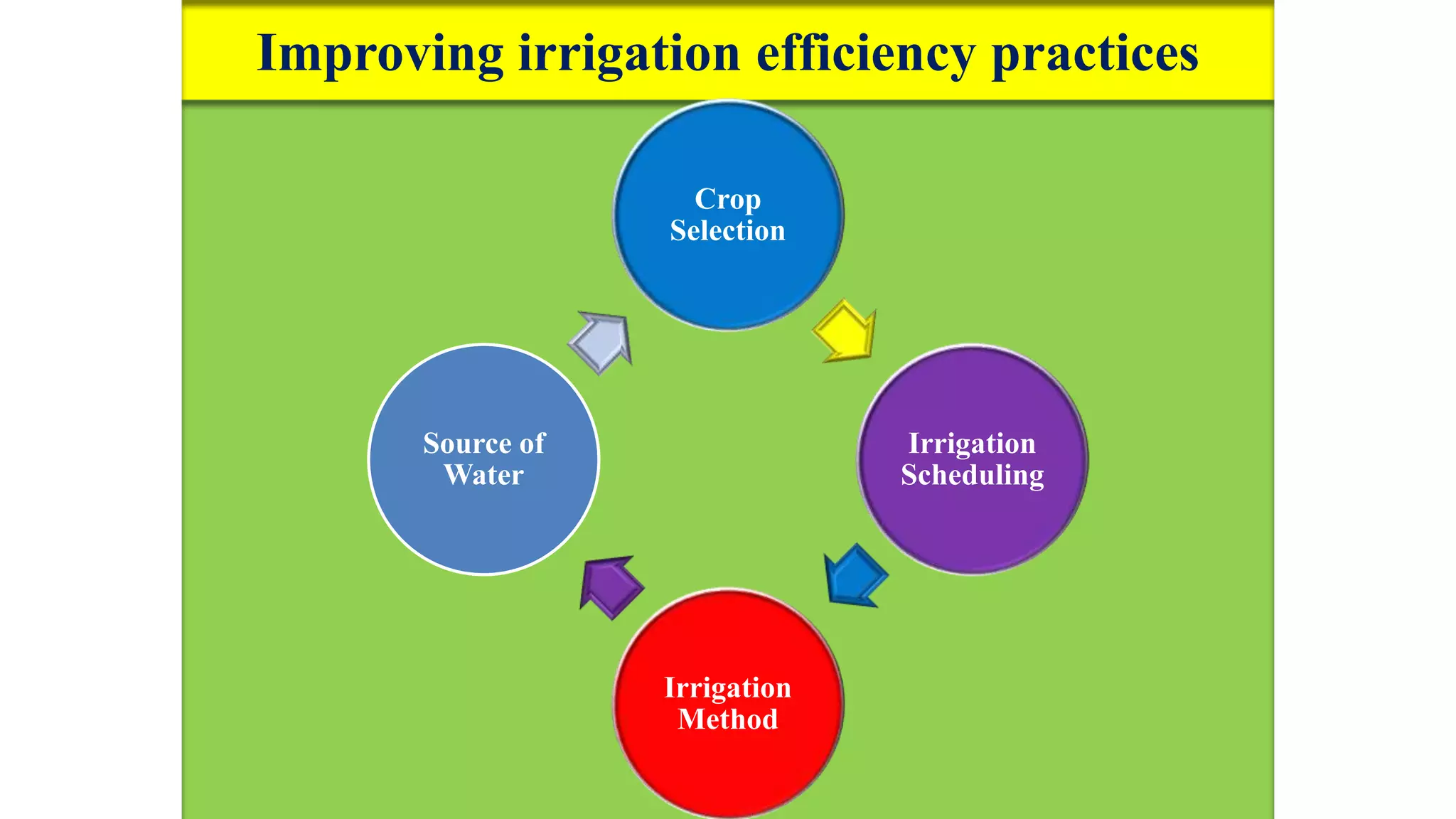 Improving irrigation efficiency practices

Crop Selection

Irrigation Scheduling

Irrigation Method

Source of Water